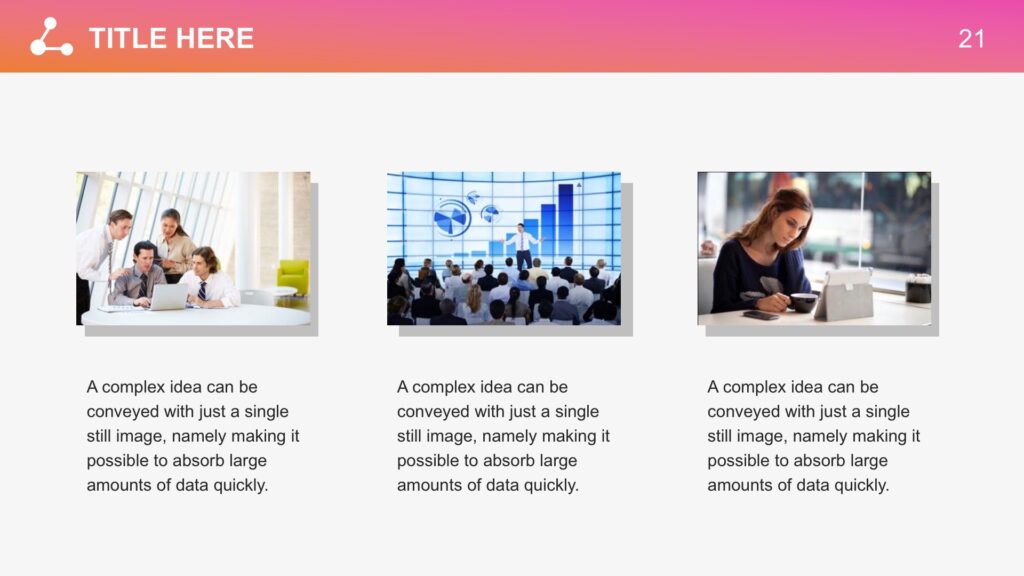 TITLE HERE

21

A complex idea can be conveyed with just a single still image, namely making it possible to absorb large amounts of data quickly.

A complex idea can be conveyed with just a single still image, namely making it possible to absorb large amounts of data quickly.

A complex idea can be conveyed with just a single still image, namely making it possible to absorb large amounts of data quickly.